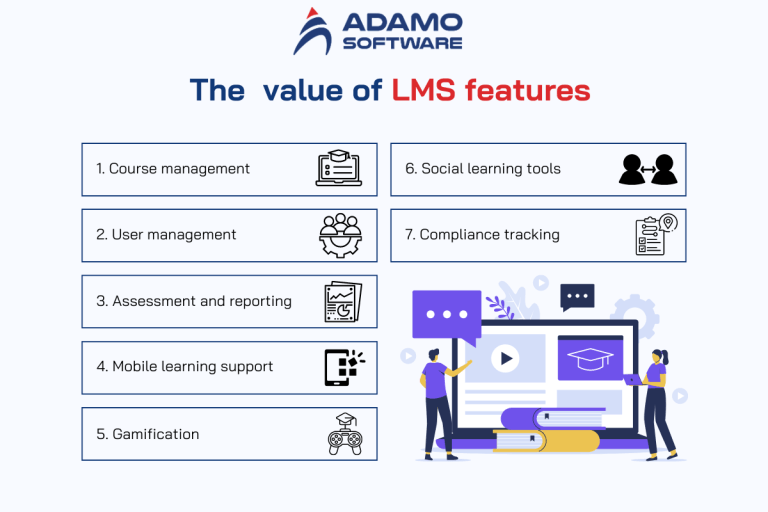 ADAMO SOFTWARE

The value of LMS features

1. Course management

2. User management

3. Assessment and reporting

4. Mobile learning support

5. Gamification

6. Social learning tools

7. Compliance tracking